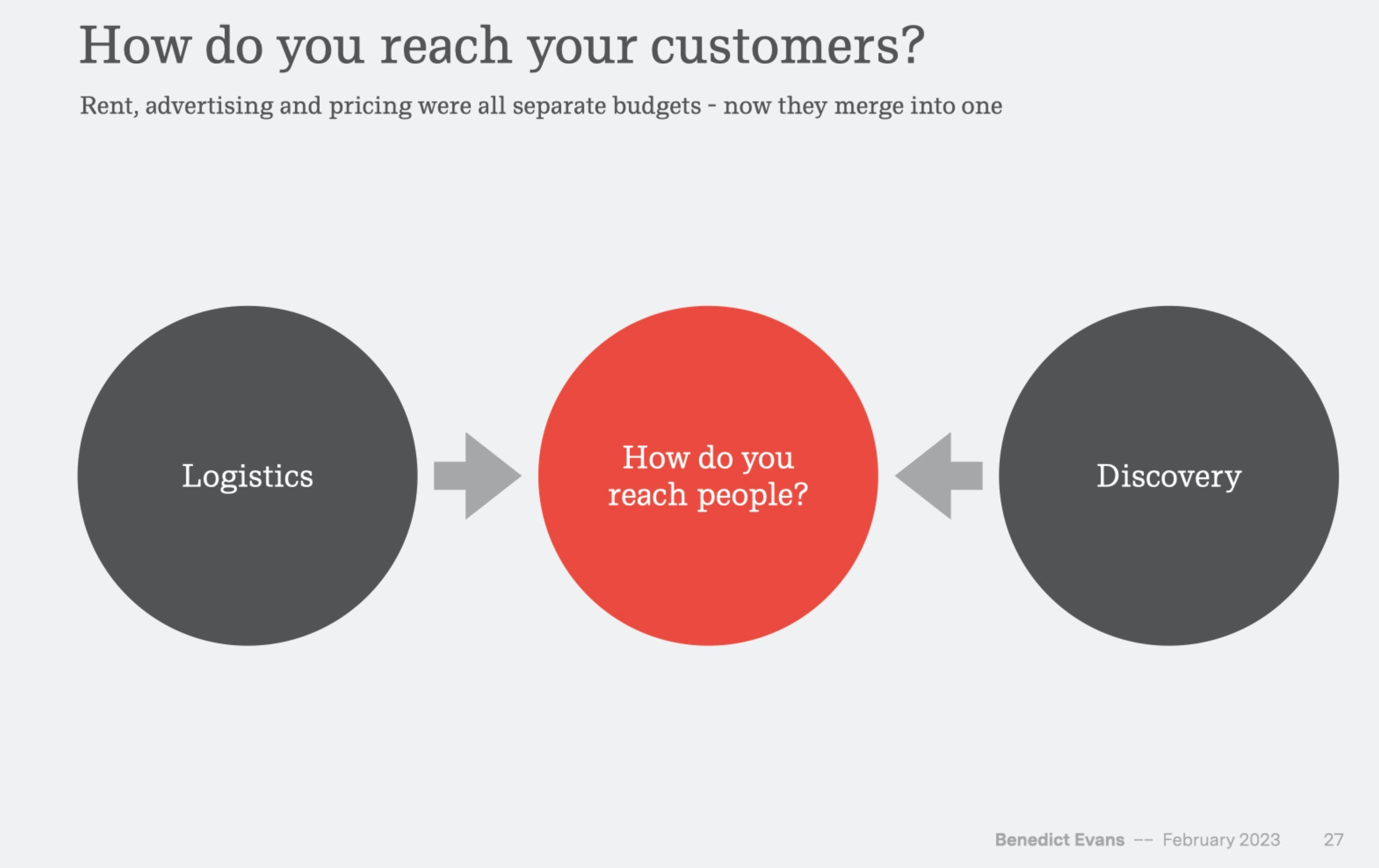 How do you reach your customers?

Rent, advertising and pricing were all separate budgets - now they merge into one

Logistics

How do you reach people?

Discovery

Benedict Evans -- February 2023 27